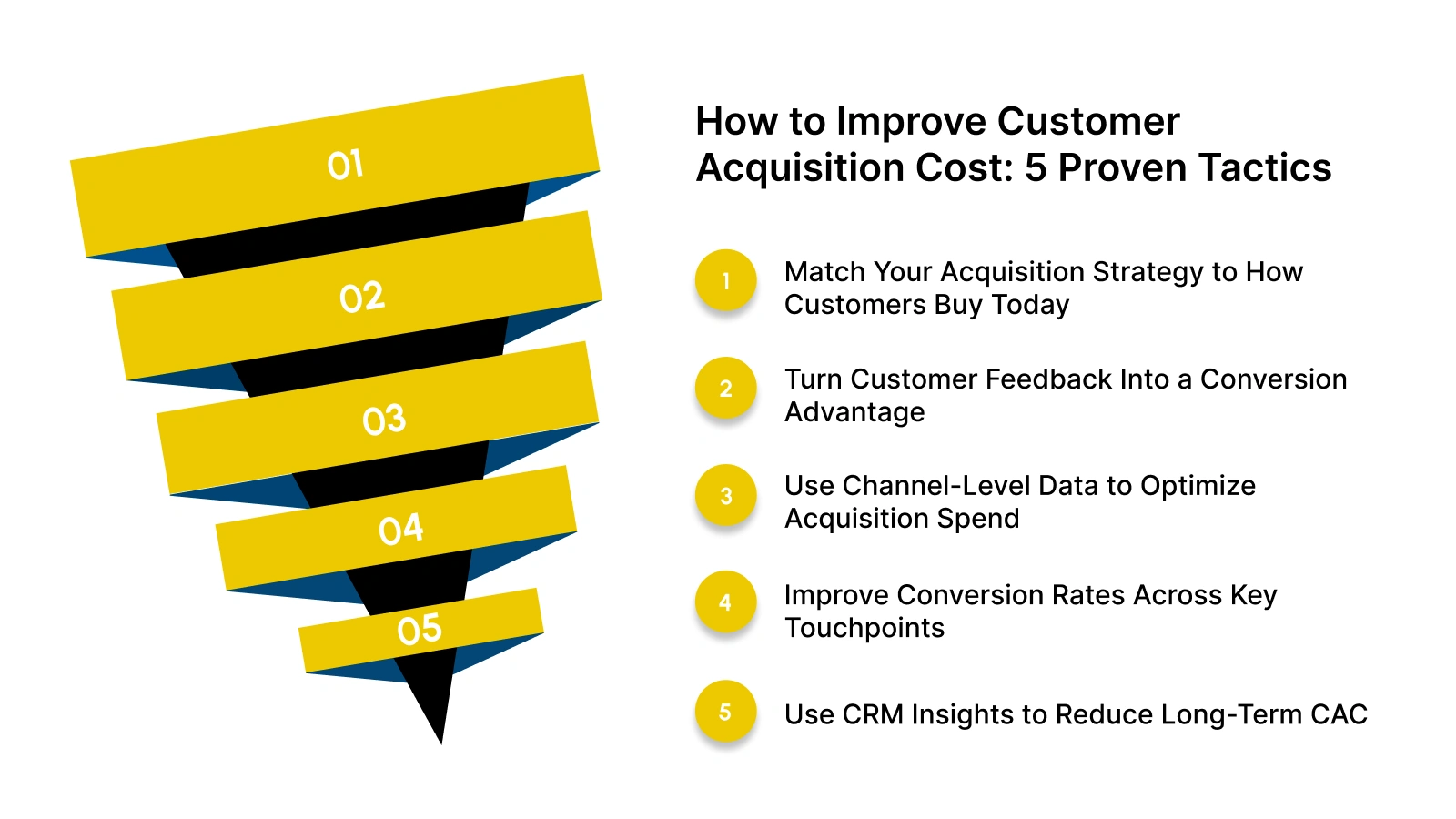 01

02

03

04

05

How to Improve Customer Acquisition Cost: 5 Proven Tactics

1 Match Your Acquisition Strategy to How Customers Buy Today

2 Turn Customer Feedback Into a Conversion Advantage

3 Use Channel-Level Data to Optimize Acquisition Spend

4 Improve Conversion Rates Across Key Touchpoints

5 Use CRM Insights to Reduce Long-Term CAC